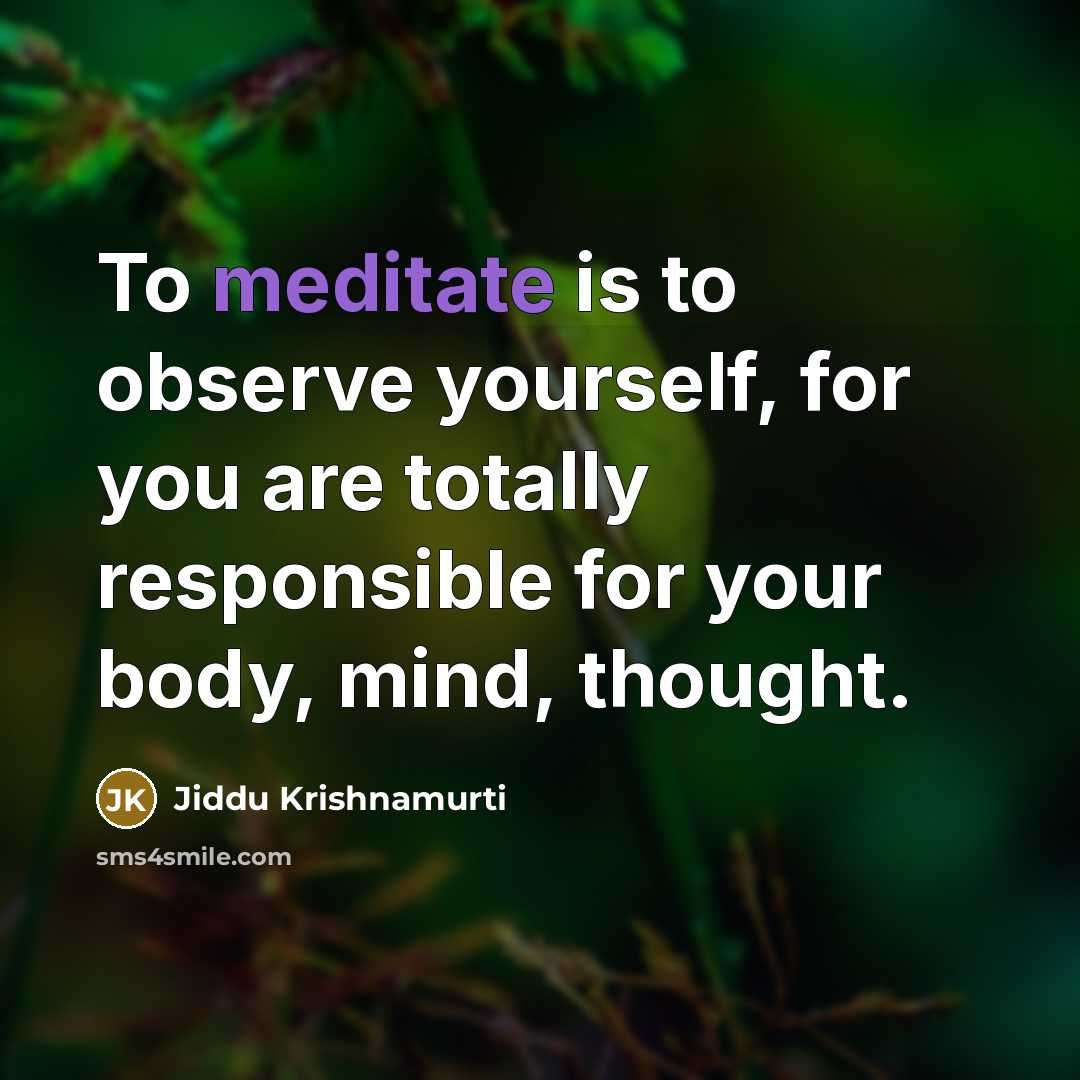 To meditate is to observe yourself, for you are totally responsible for your body, mind, thought.

JK Jiddu Krishnamurti

sms4smile.com